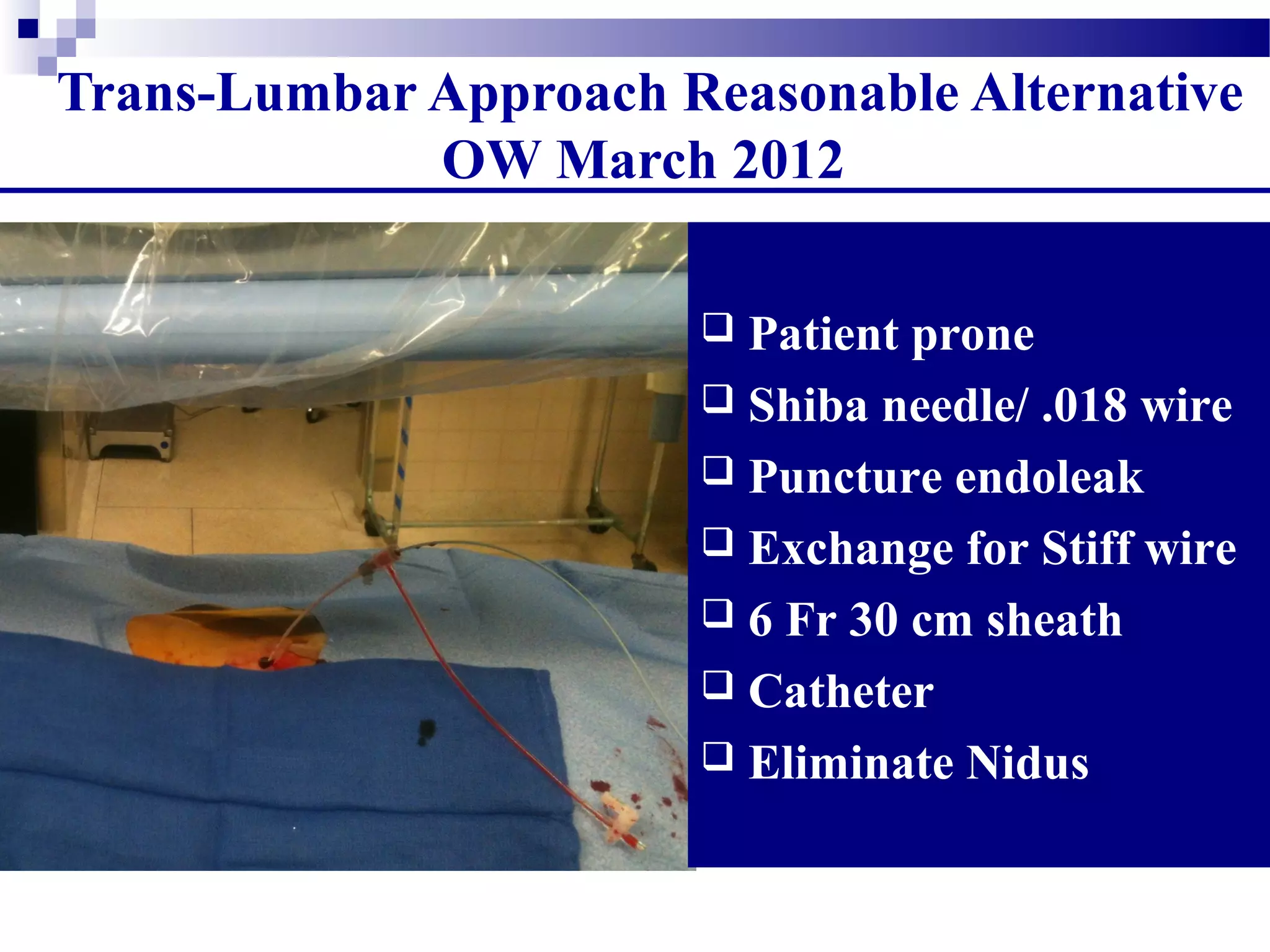 Trans-Lumbar Approach Reasonable Alternative
OW March 2012

❑ Patient prone
❑ Shiba needle/ .018 wire
❑ Puncture endoleak
❑ Exchange for Stiff wire
❑ 6 Fr 30 cm sheath
❑ Catheter
❑ Eliminate Nidus